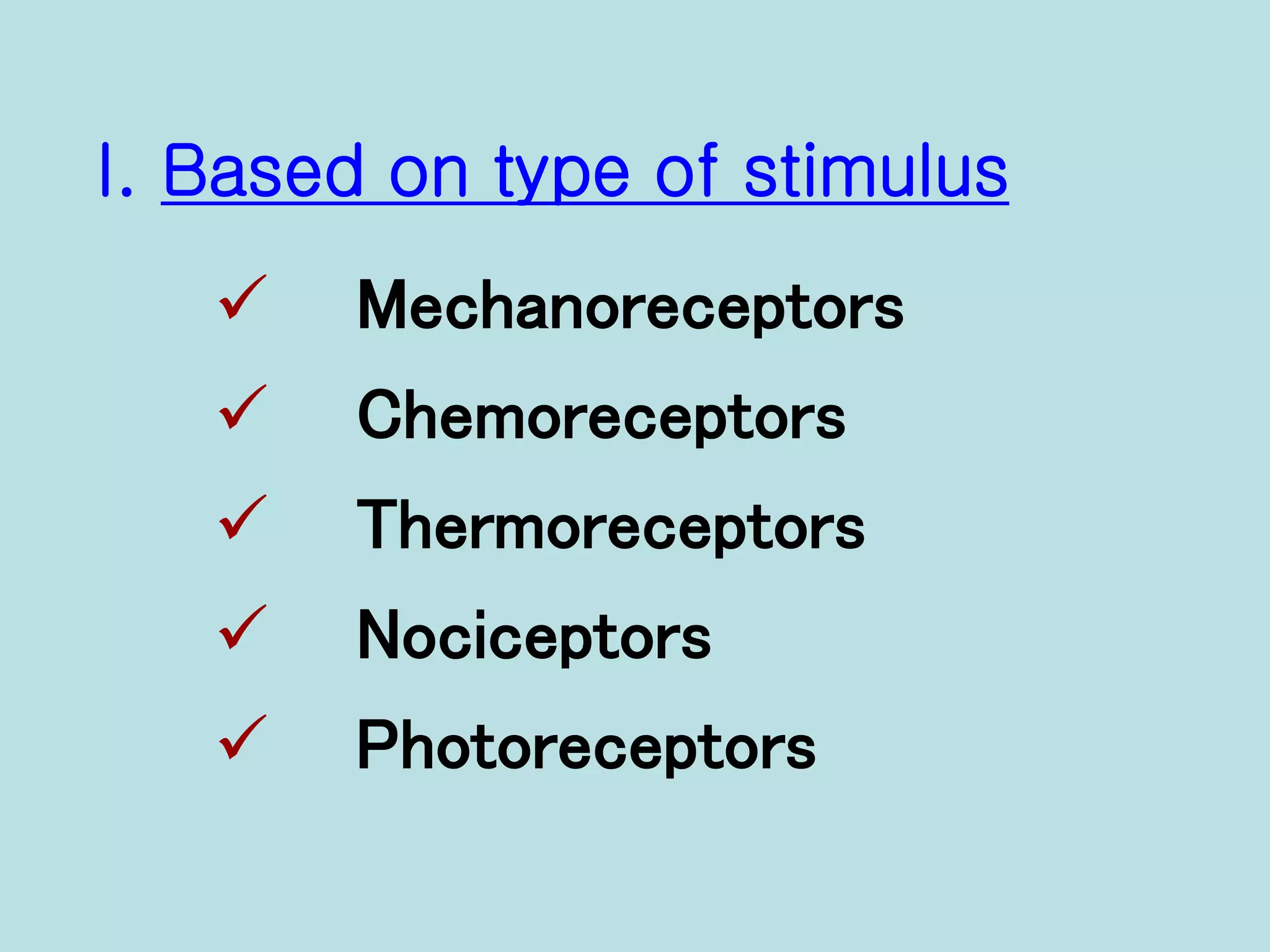 I. Based on type of stimulus

✓ Mechanoreceptors

✓ Chemoreceptors

✓ Thermoreceptors

✓ Nociceptors

✓ Photoreceptors